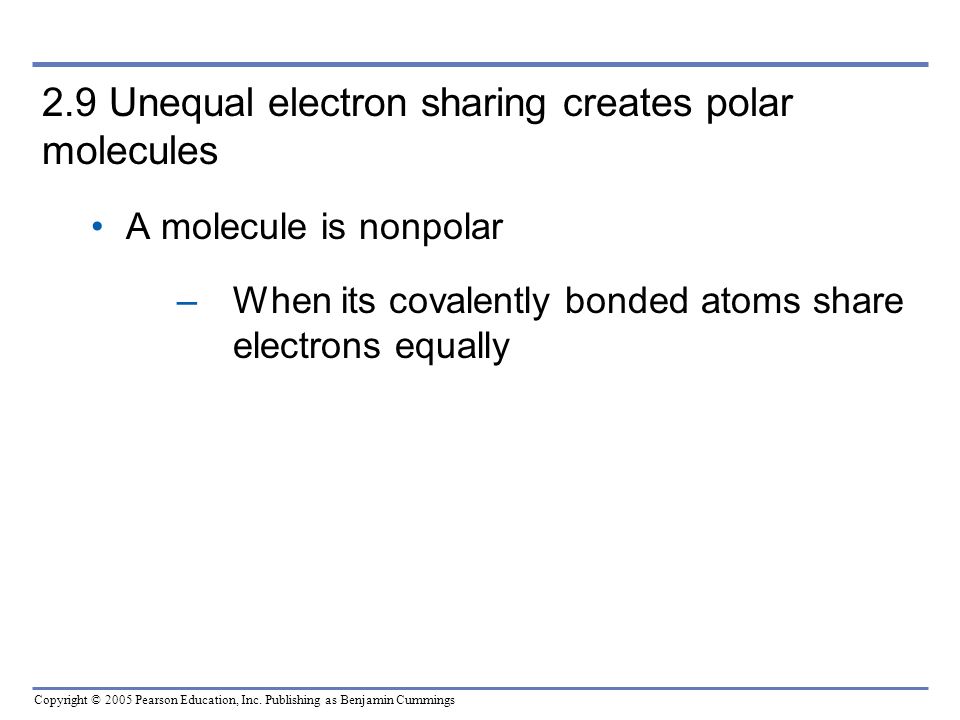 2.9 Unequal electron sharing creates polar molecules

• A molecule is nonpolar

– When its covalently bonded atoms share electrons equally

Copyright © 2005 Pearson Education, Inc. Publishing as Benjamin Cummings